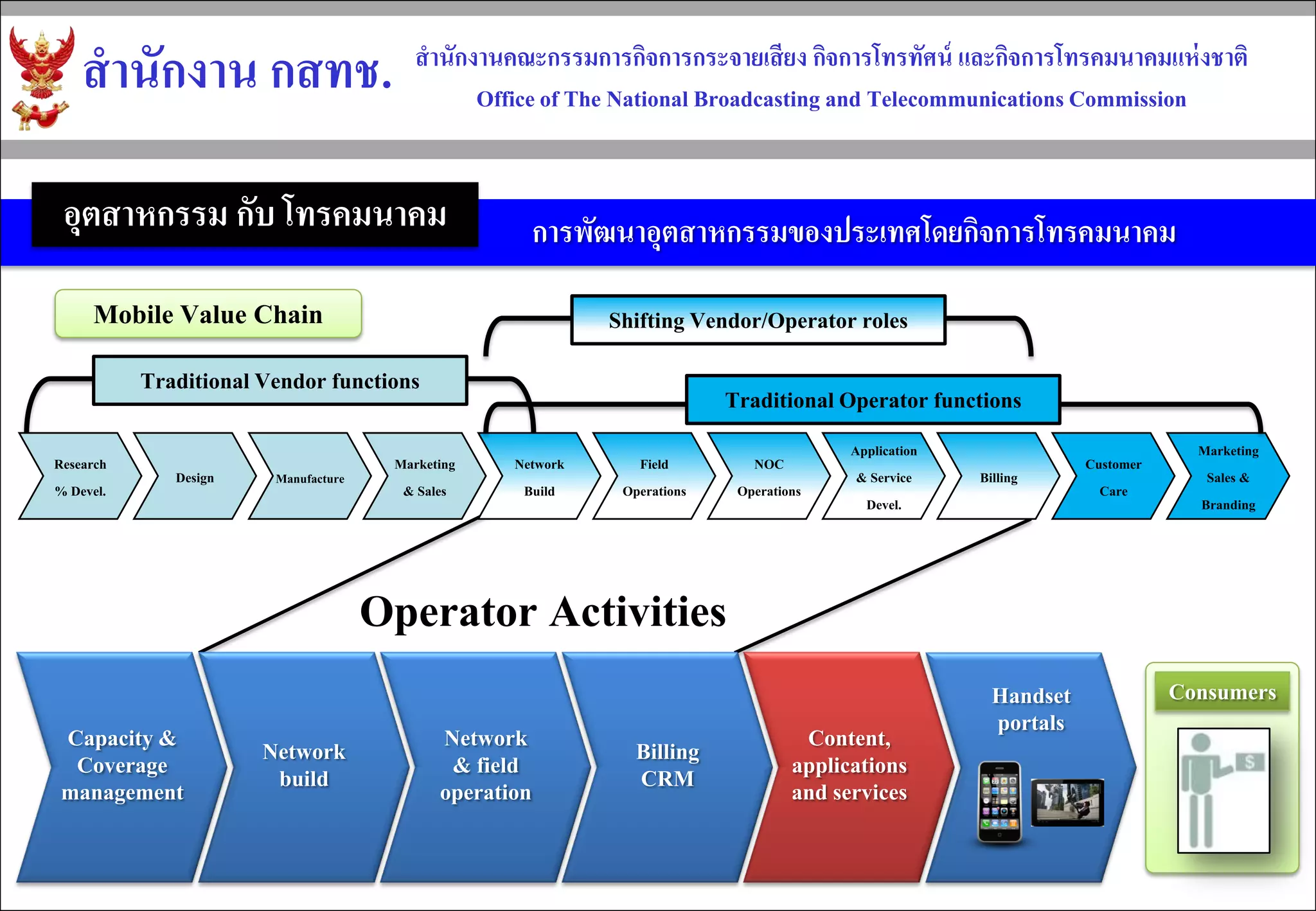 สำนักงาน กสทช.

สำนักงานคณะกรรมการกิจการกระจายเสียง กิจการโทรทัศน์ และกิจการโทรคมนาคมแห่งชาติ
Office of The National Broadcasting and Telecommunications Commission

อุตสาหกรรม กับ โทรคมนาคม

การพัฒนาอุตสาหกรรมของประเทศโดยกิจการโทรคมนาคม

Mobile Value Chain

Shifting Vendor/Operator roles

Traditional Vendor functions

Traditional Operator functions

Research % Devel.

Design

Manufacture

Marketing & Sales

Network Build

Field Operations

NOC Operations

Application & Service Devel.

Billing

Customer Care

Marketing Sales & Branding

Operator Activities

Capacity & Coverage management

Network build

Network & field operation

Billing CRM

Content, applications and services

Handset portals

Consumers

$